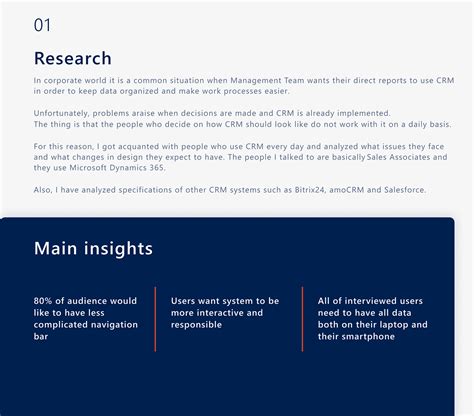 01

Research

In corporate world it is a common situation when Management Team wants their direct reports to use CRM in order to keep data organized and make work processes easier.

Unfortunately, problems araise when decisions are made and CRM is already implemented.
The thing is that the people who decide on how CRM should look like do not work with it on a daily basis.

For this reason, I got acquanted with people who use CRM every day and analyzed what issues they face and what changes in design they expect to have. The people I talked to are basically Sales Associates and they use Microsoft Dynamics 365.

Also, I have analyzed specifications of other CRM systems such as Bitrix24, amoCRM and Salesforce.

Main insights

80% of audience would like to have less complicated navigation bar

Users want system to be more interactive and responsible

All of interviewed users need to have all data both on their laptop and their smartphone